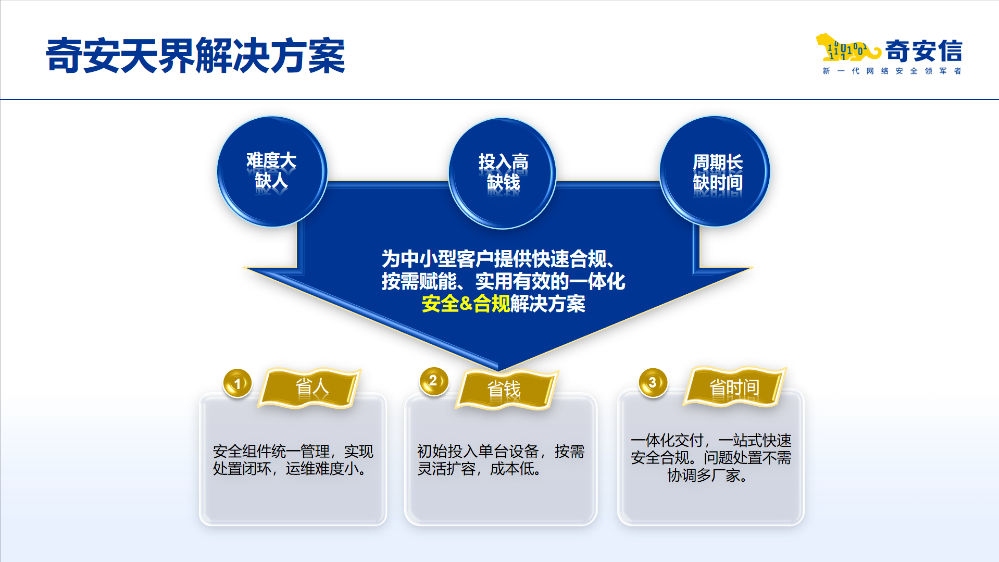 奇安天界解决方案

奇安信
新一代网络安全领军者

难度大
缺人

投入高
缺钱

周期长
缺时间

为中小型客户提供快速合规、按需赋能、实用有效的一体化安全&合规解决方案

1 省人

安全组件统一管理，实现处置闭环，运维难度小。

2 省钱

初始投入单台设备，按需灵活扩容，成本低。

3 省时间

一体化交付，一站式快速安全合规。问题处置不需协调多厂家。